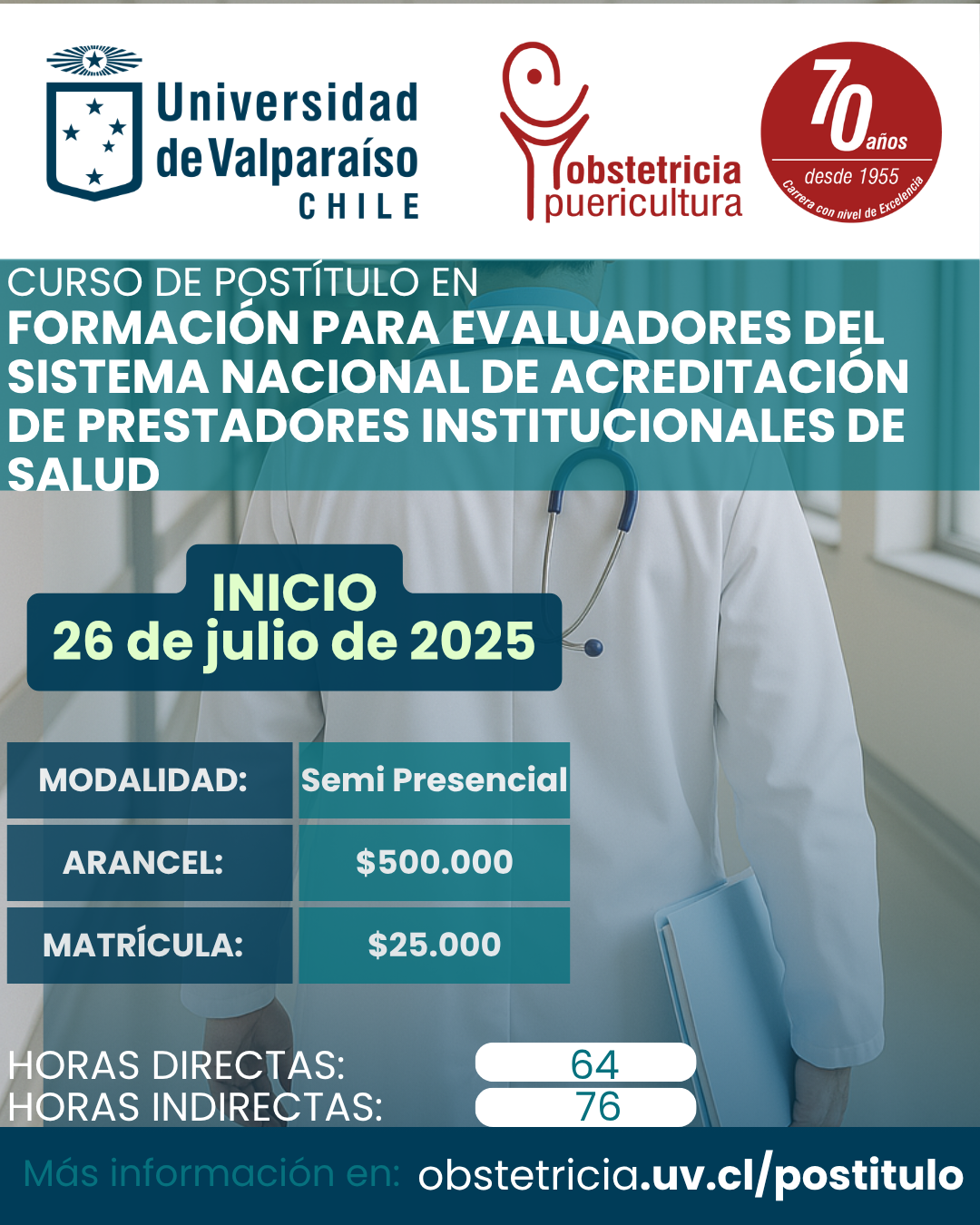 Universidad de Valparaíso CHILE

obstetricia puericultura

70 años desde 1955 Carrera con nivel de Excelencia

CURSO DE POSTÍTULO EN
FORMACIÓN PARA EVALUADORES DEL SISTEMA NACIONAL DE ACREDITACIÓN DE PRESTADORES INSTITUCIONALES DE SALUD

INICIO
26 de julio de 2025

| MODALIDAD: | Semi Presencial |
|---|---|
| ARANCEL: | $500.000 |
| MATRÍCULA: | $25.000 |

HORAS DIRECTAS: 64
HORAS INDIRECTAS: 76

Más información en: obstetricia.uv.cl/postitulo